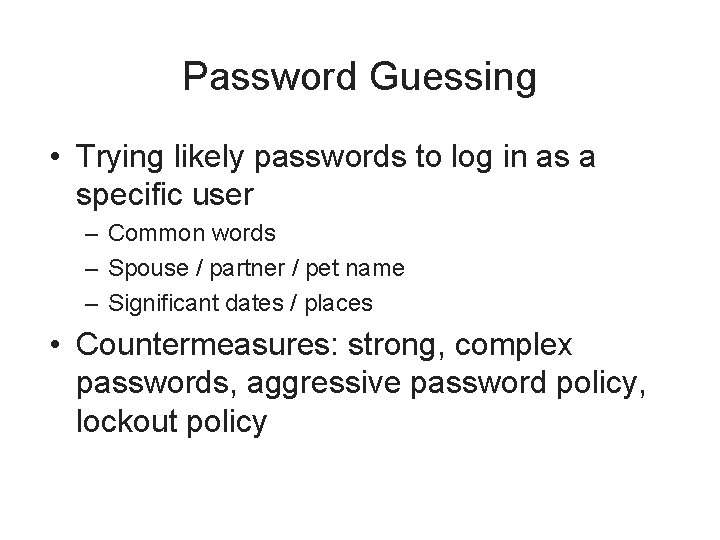 Password Guessing

• Trying likely passwords to log in as a specific user
– Common words
– Spouse / partner / pet name
– Significant dates / places

• Countermeasures: strong, complex passwords, aggressive password policy, lockout policy